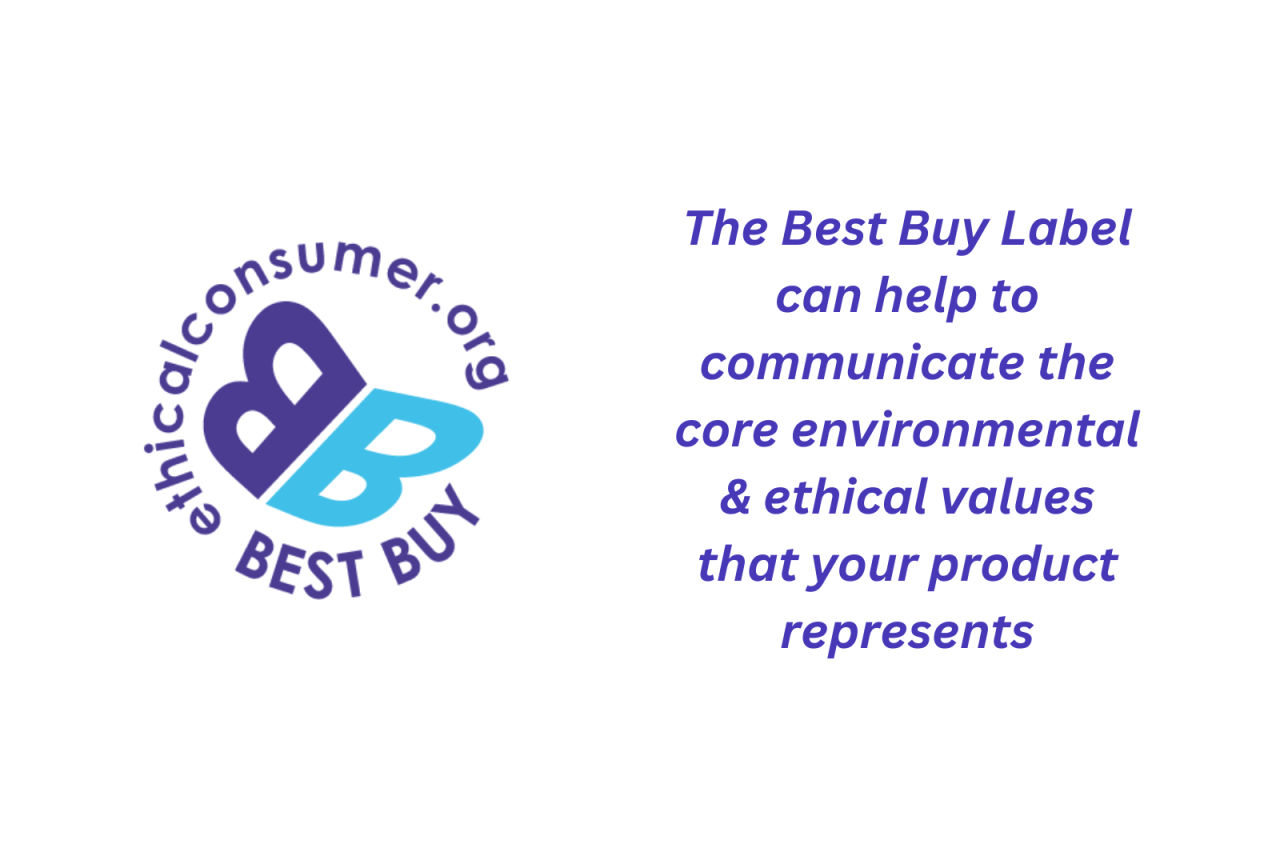 ethicalconsumer.org
BB
BEST BUY

The Best Buy Label can help to communicate the core environmental & ethical values that your product represents